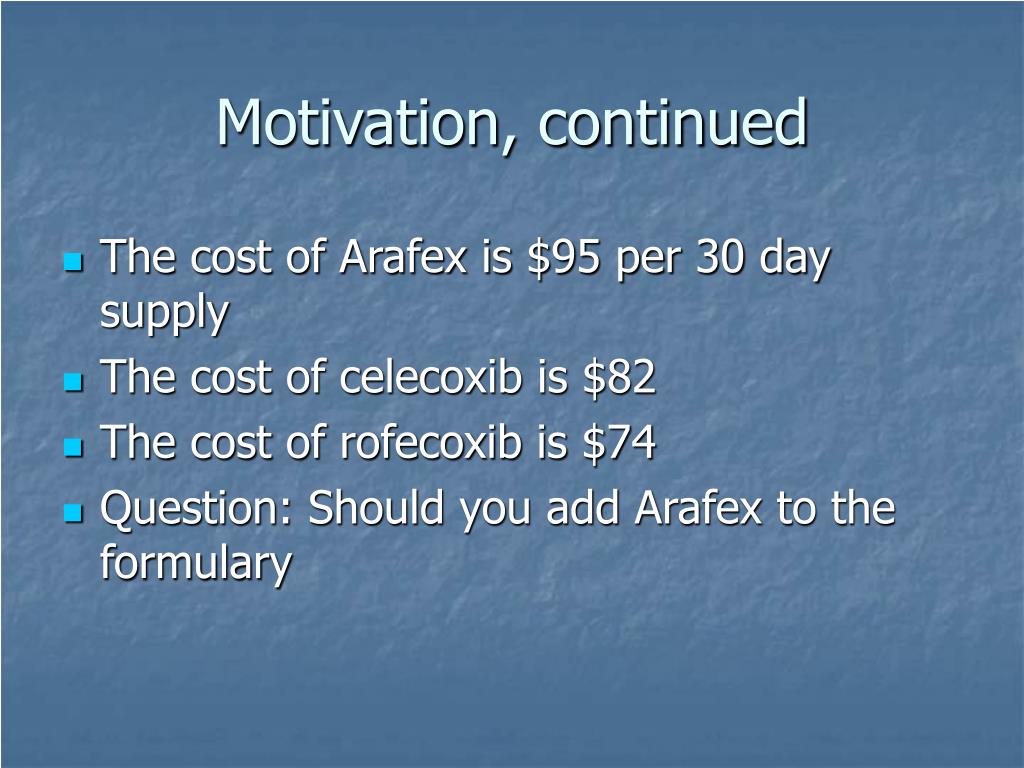 Motivation, continued

- The cost of Arafex is \$95 per 30 day supply
- The cost of celecoxib is \$82
- The cost of rofecoxib is \$74
- Question: Should you add Arafex to the formulary